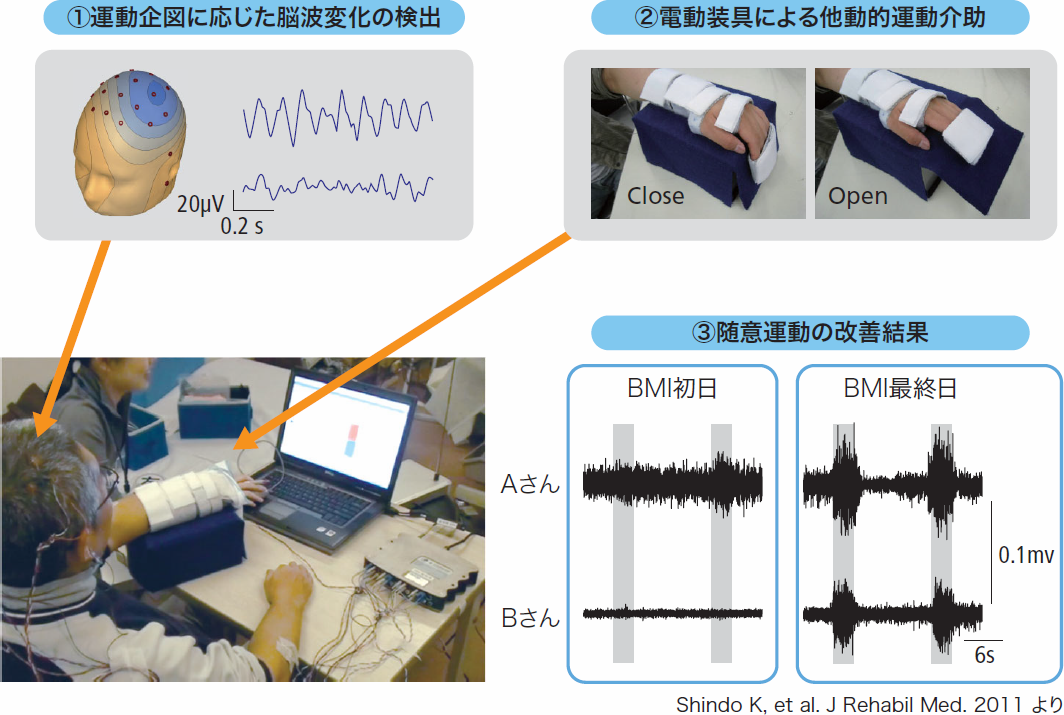 ①運動企図に応じた脳波変化の検出

20μV
0.2 s

②電動装具による他動的運動介助

Close

Open

③随意運動の改善結果

BMI初日

BMI最終日

Aさん

Bさん

0.1mv

6s

Shindo K, et al. J Rehabil Med. 2011 より